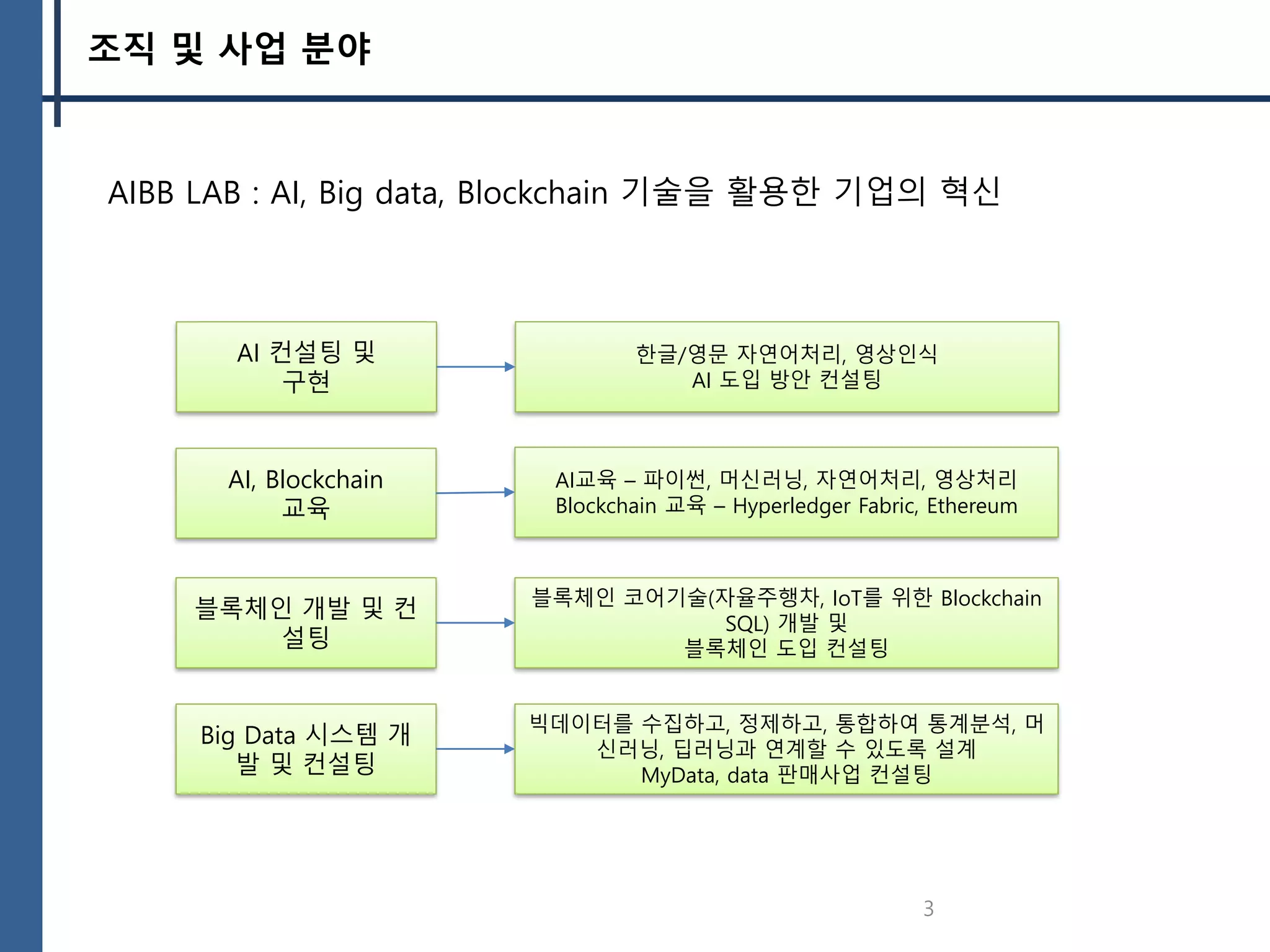 조직 및 사업 분야

AIBB LAB : AI, Big data, Blockchain 기술을 활용한 기업의 혁신

AI 컨설팅 및 구현

한글/영문 자연어처리, 영상인식
AI 도입 방안 컨설팅

AI, Blockchain 교육

AI교육 – 파이썬, 머신러닝, 자연어처리, 영상처리
Blockchain 교육 – Hyperledger Fabric, Ethereum

블록체인 개발 및 컨설팅

블록체인 코어기술(자율주행차, IoT를 위한 Blockchain SQL) 개발 및
블록체인 도입 컨설팅

Big Data 시스템 개발 및 컨설팅

빅데이터를 수집하고, 정제하고, 통합하여 통계분석, 머신러닝, 딥러닝과 연계할 수 있도록 설계
MyData, data 판매사업 컨설팅

3